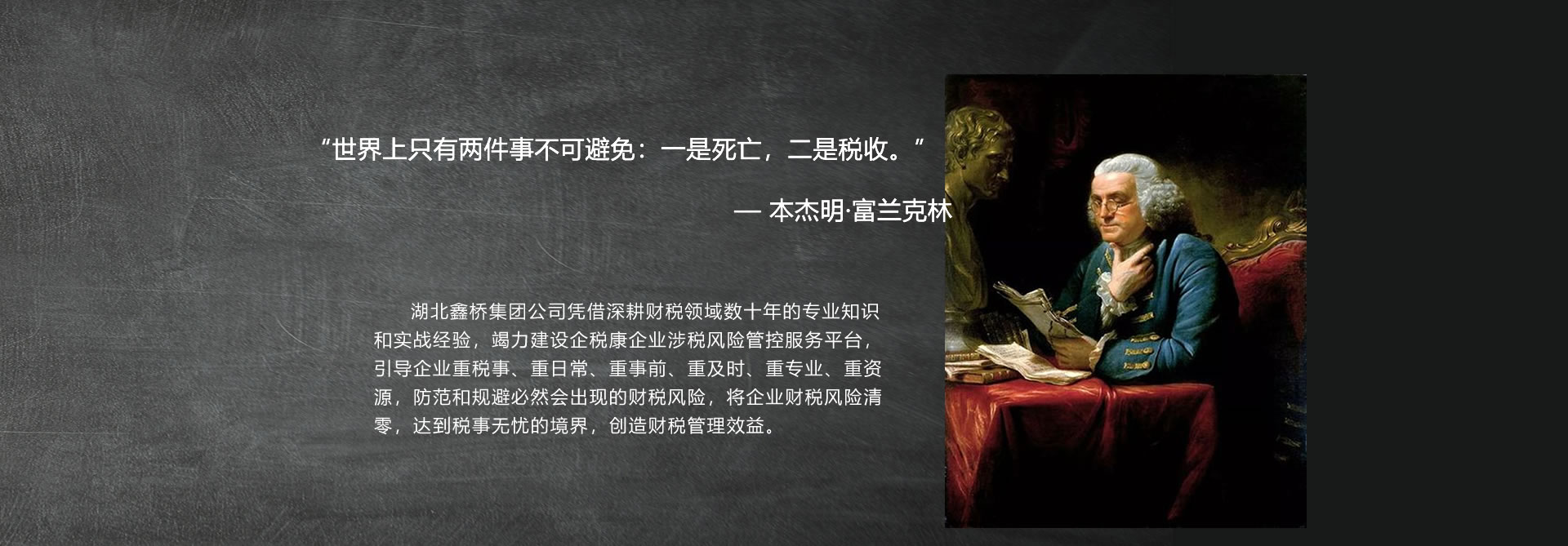 “世界上只有两件事不可避免：一是死亡，二是税收。”

— 本杰明·富兰克林

湖北鑫桥集团公司凭借深耕财税领域数十年的专业知识和实战经验，竭力建设企税康企业涉税风险管控服务平台，引导企业重税事、重日常、重事前、重及时、重专业、重资源，防范和规避必然会出现的财税风险，将企业财税风险清零，达到税事无忧的境界，创造财税管理效益。